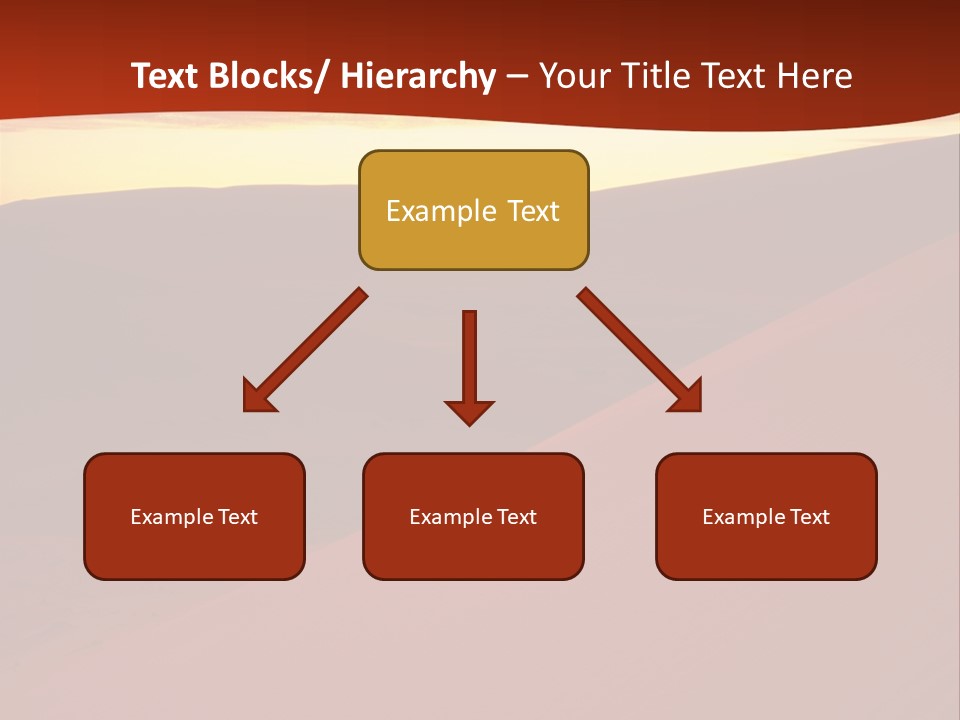 Text Blocks/ Hierarchy – Your Title Text Here

Example Text

Example Text

Example Text

Example Text